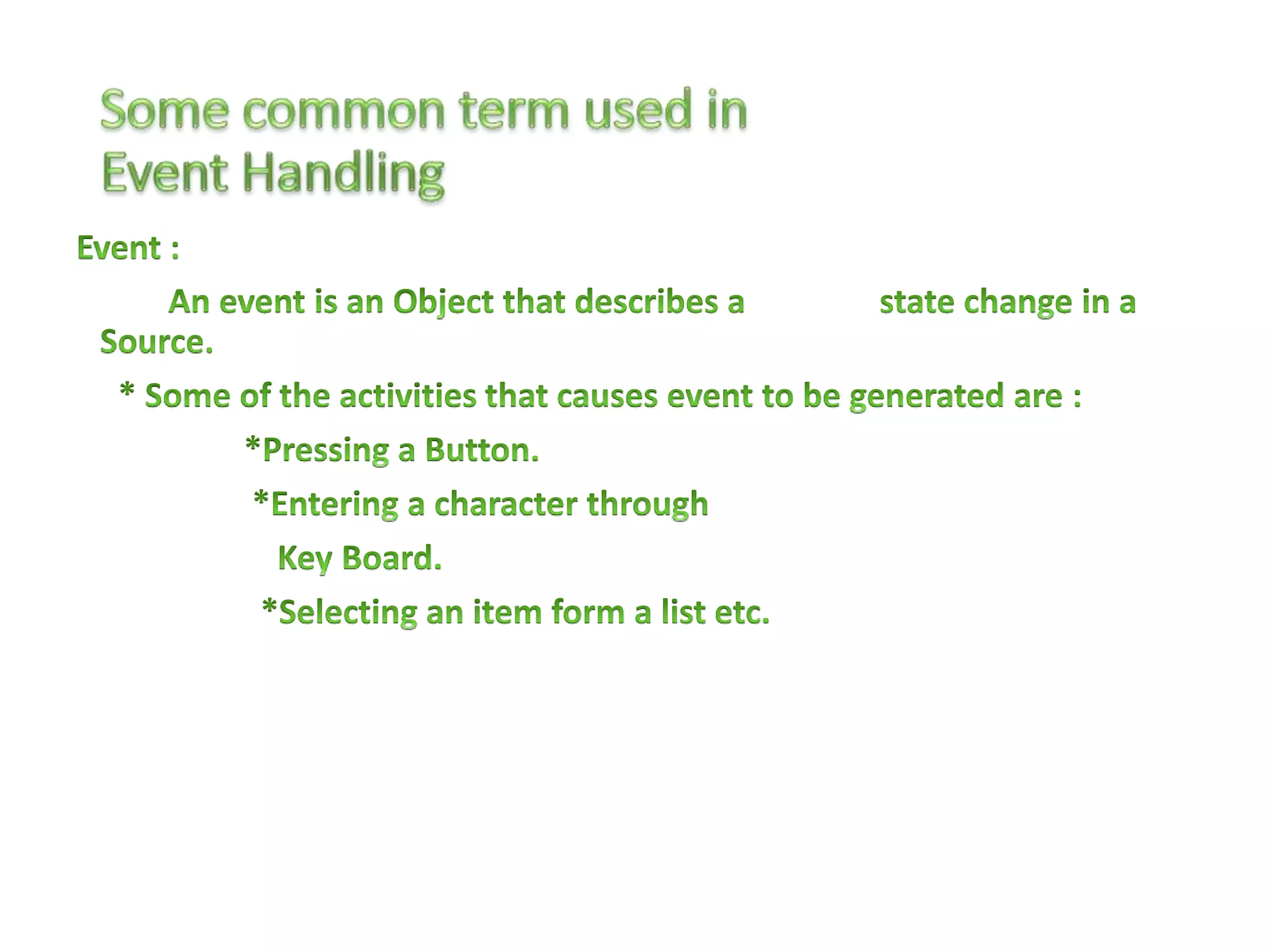 Some common term used in Event Handling

Event :

An event is an Object that describes a state change in a Source.

* Some of the activities that causes event to be generated are :

*Pressing a Button.

*Entering a character through Key Board.

*Selecting an item form a list etc.